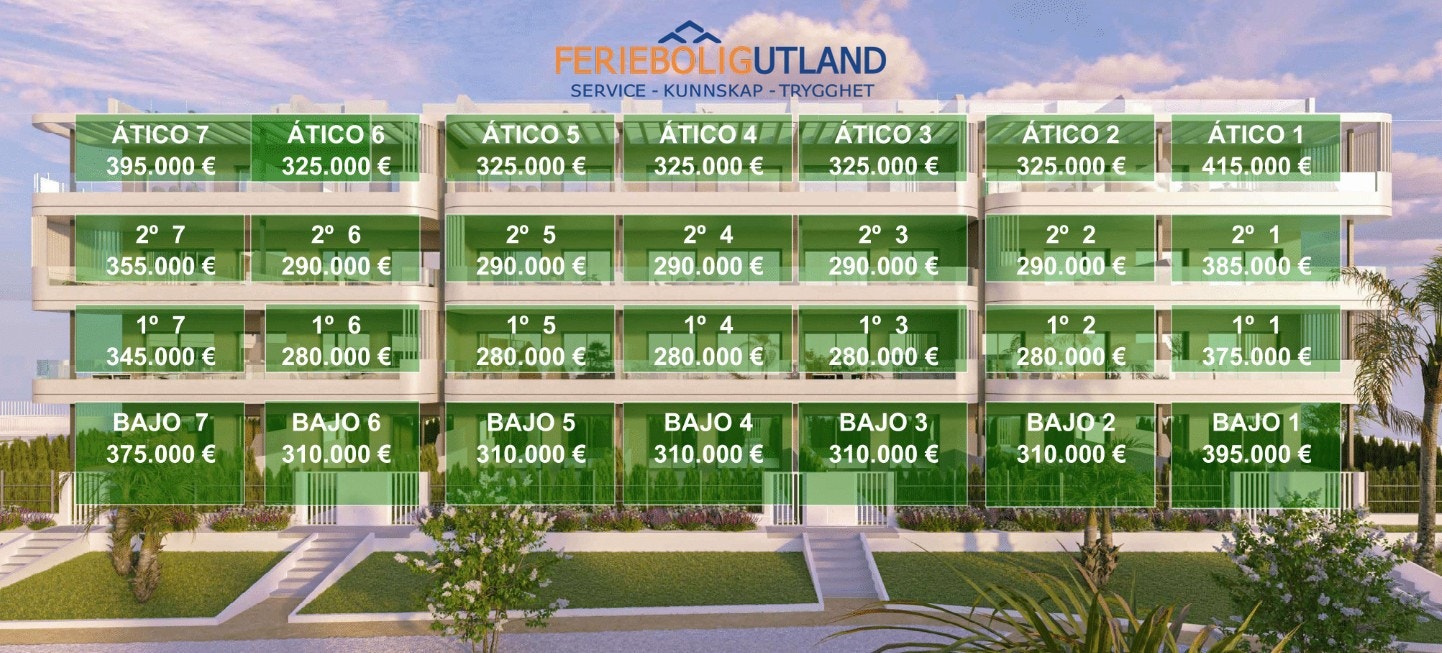 FERIEBOLIGUTLAND
SERVICE - KUNNSKAP - TRYGGHET

| ÁTICO 7 395.000 € | ÁTICO 6 325.000 € | ÁTICO 5 325.000 € | ÁTICO 4 325.000 € | ÁTICO 3 325.000 € | ÁTICO 2 325.000 € | ÁTICO 1 415.000 € |
|---|---|---|---|---|---|---|
| 2º 7 355.000 € | 2º 6 290.000 € | 2º 5 290.000 € | 2º 4 290.000 € | 2º 3 290.000 € | 2º 2 290.000 € | 2º 1 385.000 € |
| 1º 7 345.000 € | 1º 6 280.000 € | 1º 5 280.000 € | 1º 4 280.000 € | 1º 3 280.000 € | 1º 2 280.000 € | 1º 1 375.000 € |
| BAJO 7 375.000 € | BAJO 6 310.000 € | BAJO 5 310.000 € | BAJO 4 310.000 € | BAJO 3 310.000 € | BAJO 2 310.000 € | BAJO 1 395.000 € |